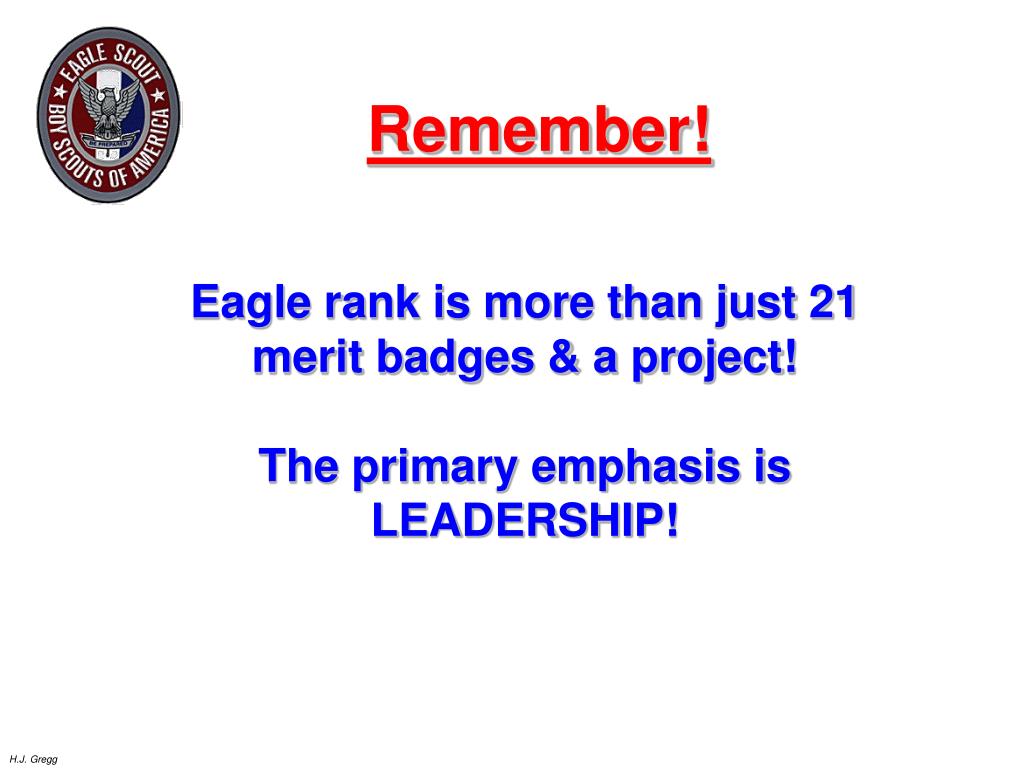 EAGLE SCOUT
BE PREPARED
BOY SCOUTS OF AMERICA

Remember!

Eagle rank is more than just 21 merit badges & a project!

The primary emphasis is LEADERSHIP!

H.J. Gregg